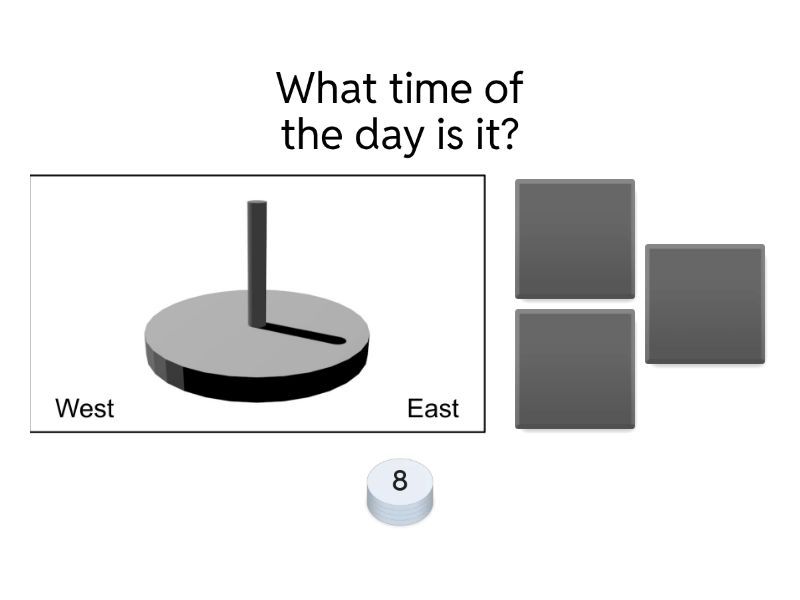 What time of the day is it?

West

East

8